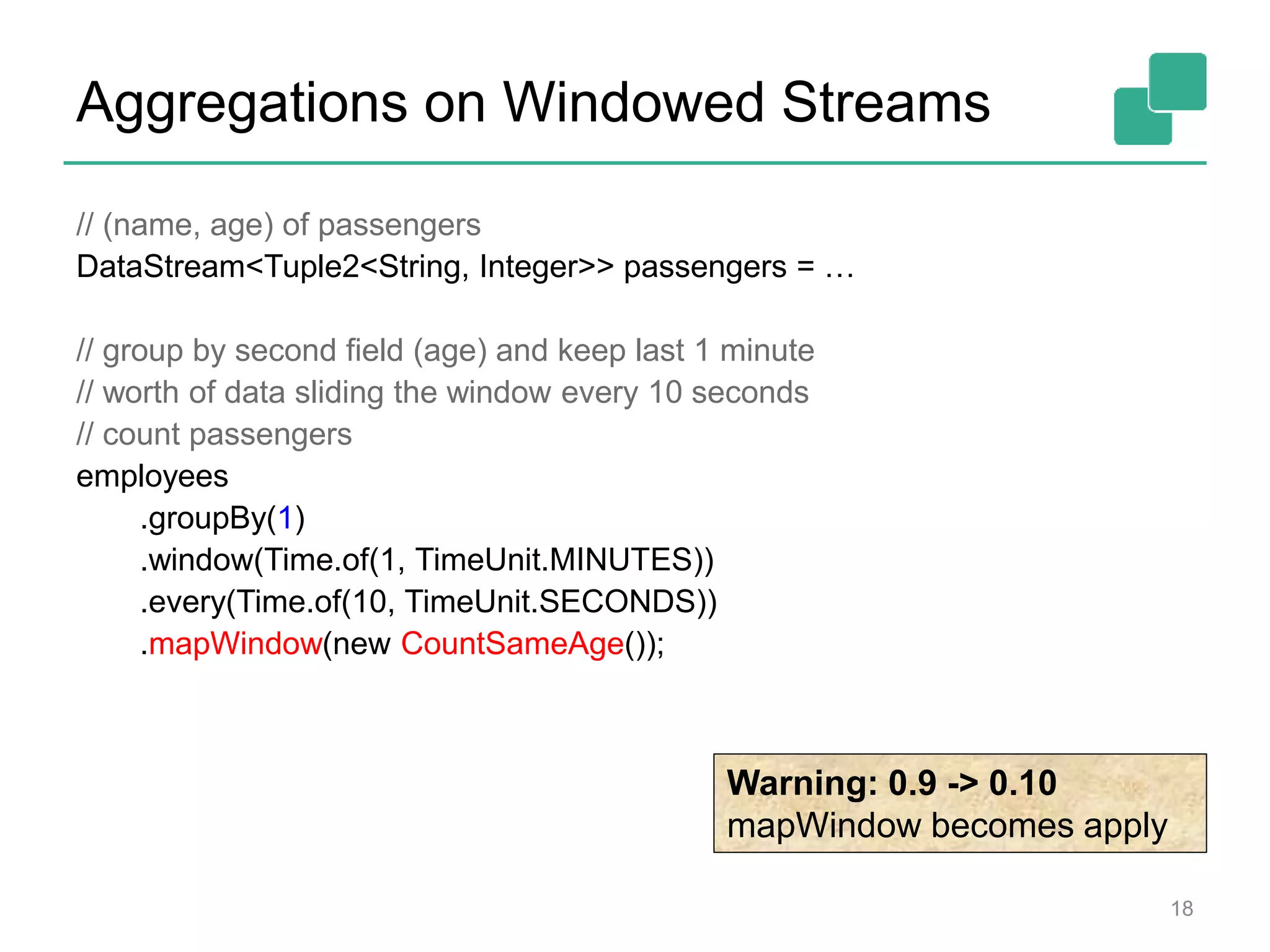 Aggregations on Windowed Streams

// (name, age) of passengers
DataStream<Tuple2<String, Integer>> passengers = …

// group by second field (age) and keep last 1 minute
// worth of data sliding the window every 10 seconds
// count passengers
employees
.groupBy(1)
.window(Time.of(1, TimeUnit.MINUTES))
.every(Time.of(10, TimeUnit.SECONDS))
.mapWindow(new CountSameAge());

Warning: 0.9 -> 0.10
mapWindow becomes apply

18